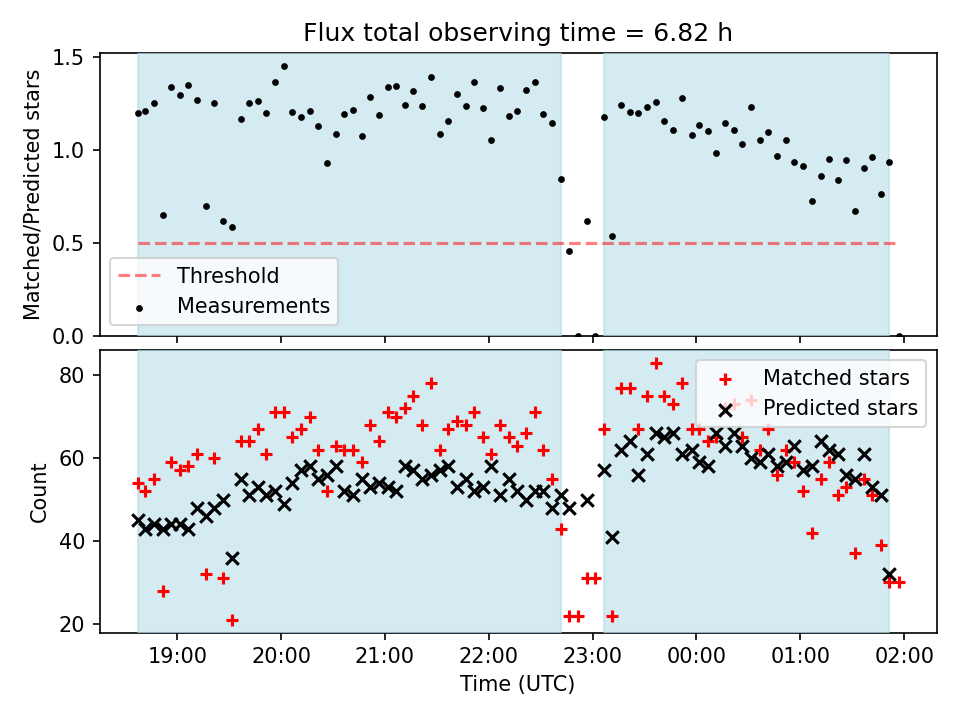 Flux total observing time = 6.82 h

Matched/Predicted stars

1.5
1.0
0.5
0.0

Threshold
Measurements

Count

80
60
40
20

Matched stars
Predicted stars

19:00
20:00
21:00
22:00
23:00
00:00
01:00
02:00

Time (UTC)